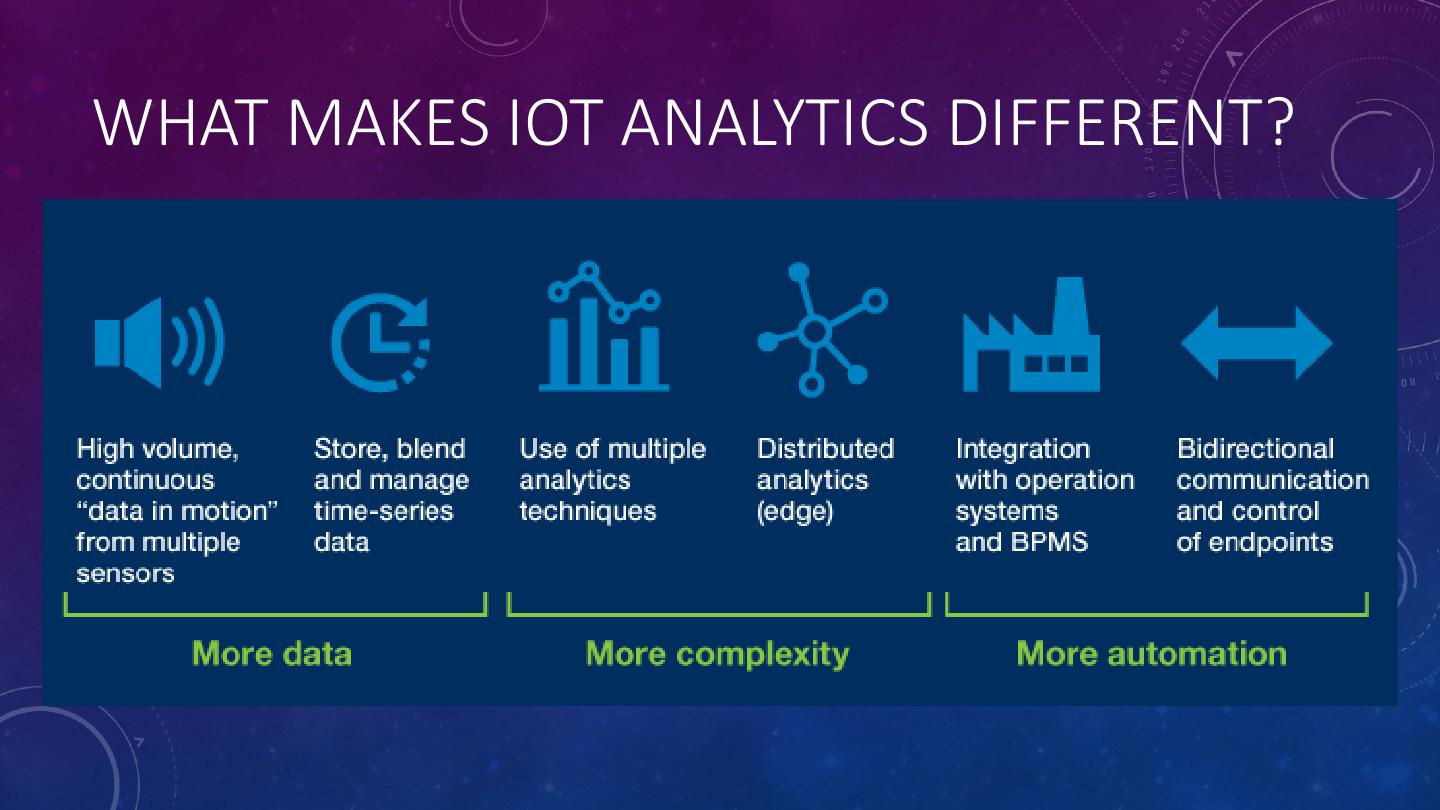 WHAT MAKES IOT ANALYTICS DIFFERENT?

High volume, continuous “data in motion” from multiple sensors

Store, blend and manage time-series data

Use of multiple analytics techniques

Distributed analytics (edge)

Integration with operation systems and BPMS

Bidirectional communication and control of endpoints

More data

More complexity

More automation